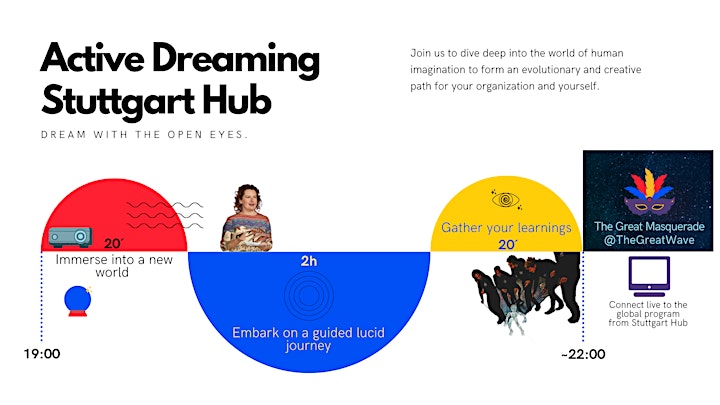 Active Dreaming Stuttgart Hub

DREAM WITH THE OPEN EYES.

Join us to dive deep into the world of human imagination to form an evolutionary and creative path for your organization and yourself.

20´
Immerse into a new world

2h
Embark on a guided lucid journey

Gather your learnings
20´

The Great Masquerade
@TheGreatWave

Connect live to the global program from Stuttgart Hub

19:00

~22:00